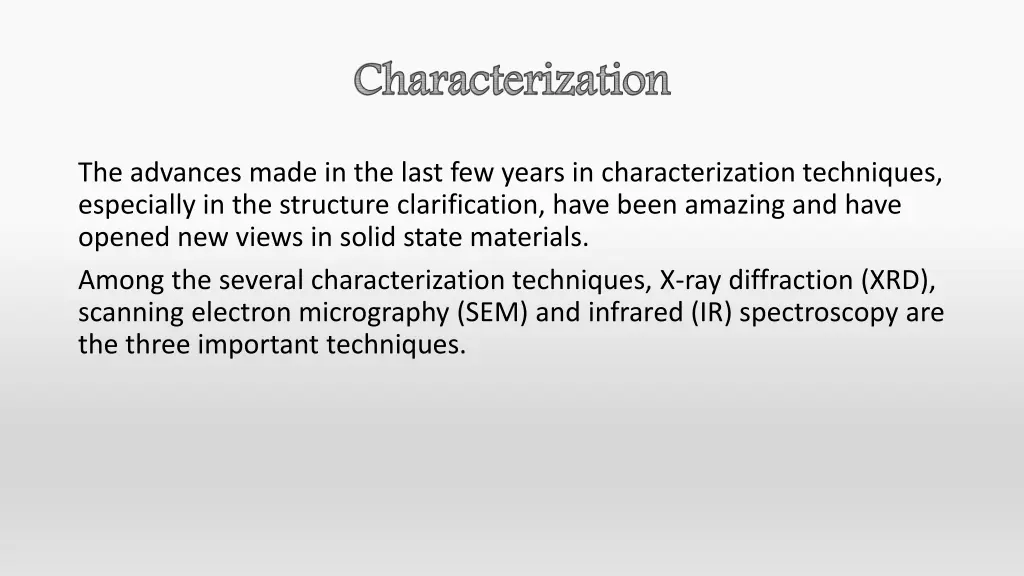 Characterization

The advances made in the last few years in characterization techniques, especially in the structure clarification, have been amazing and have opened new views in solid state materials.

Among the several characterization techniques, X-ray diffraction (XRD), scanning electron micrography (SEM) and infrared (IR) spectroscopy are the three important techniques.